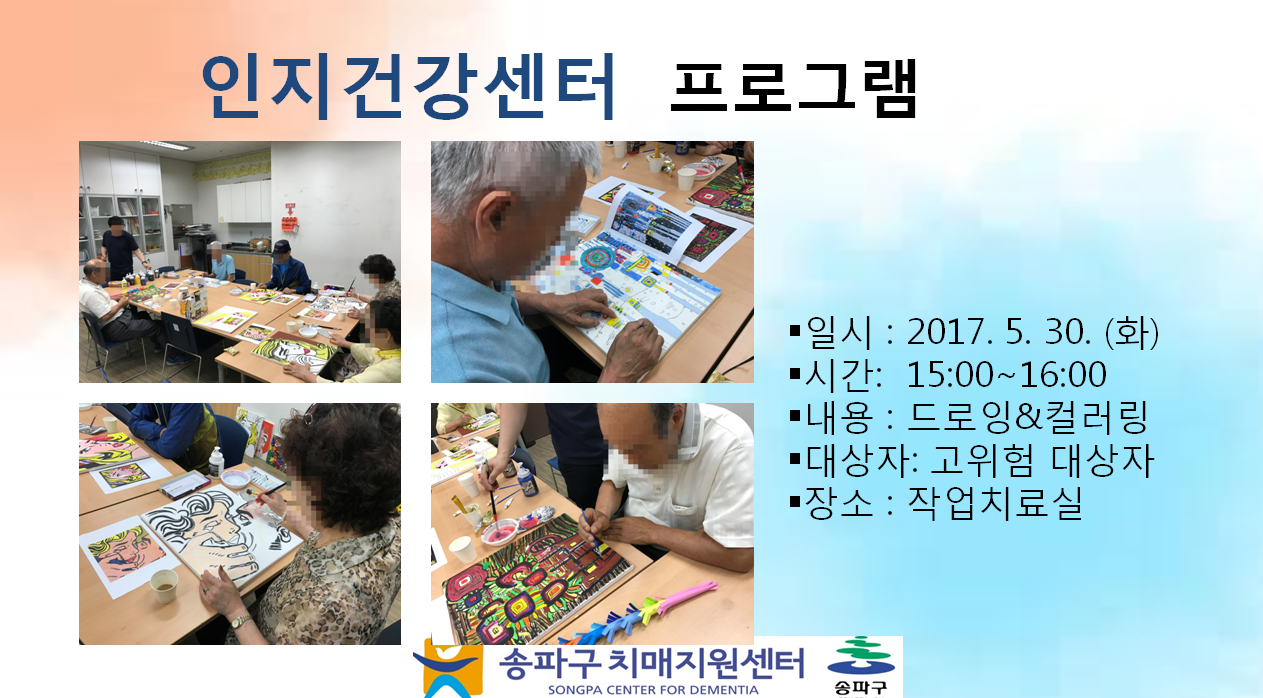 인지건강센터 프로그램

▪일시 : 2017. 5. 30. (화)
▪시간: 15:00~16:00
▪내용 : 드로잉&컬러링
▪대상자: 고위험 대상자
▪장소 : 작업치료실

송파구 치매지원센터
SONGPA CENTER FOR DEMENTIA
송파구